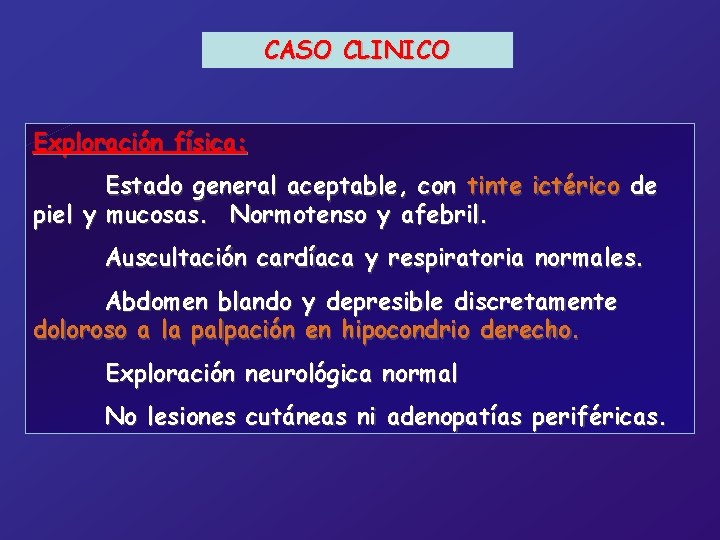 CASO CLINICO

Exploración física:

Estado general aceptable, con tinte ictérico de piel y mucosas. Normotenso y afebril.

Auscultación cardíaca y respiratoria normales.

Abdomen blando y depresible discretamente doloroso a la palpación en hipocondrio derecho.

Exploración neurológica normal

No lesiones cutáneas ni adenopatías periféricas.